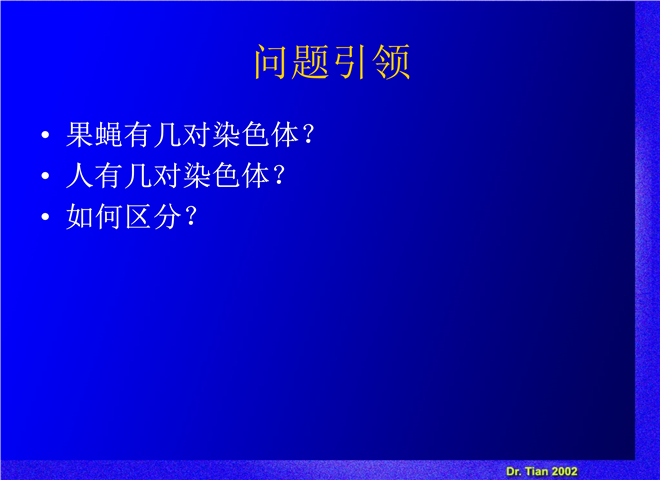 问题引领

• 果蝇有几对染色体？
• 人有几对染色体？
• 如何区分？

Dr. Tian 2002